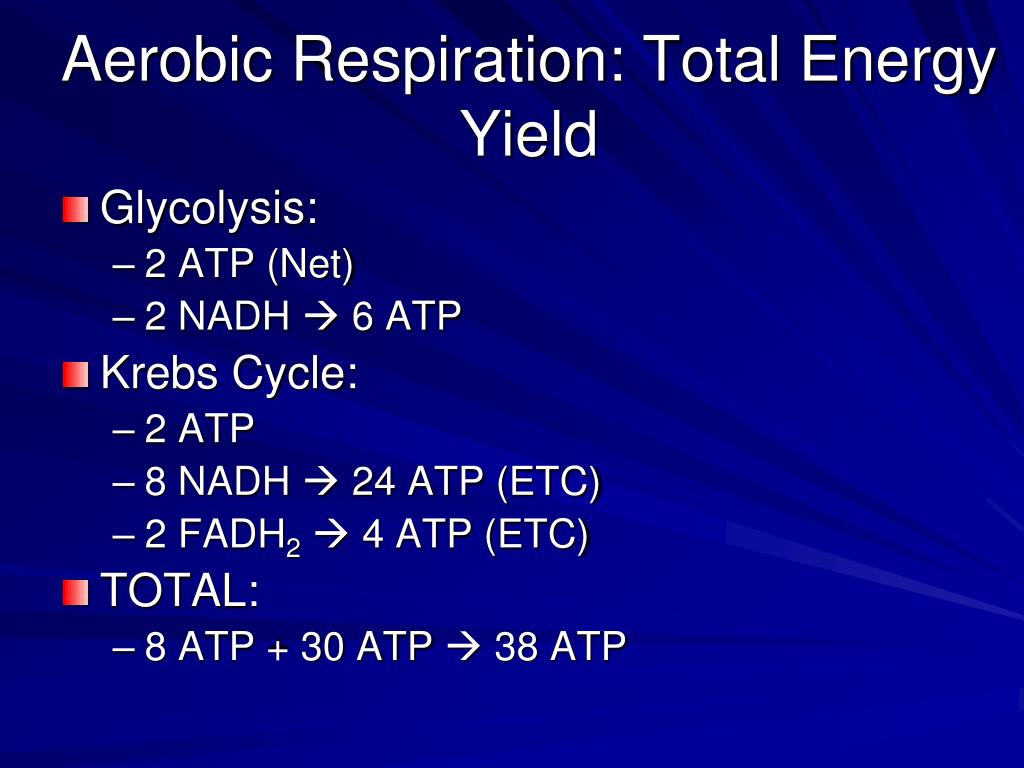 Aerobic Respiration: Total Energy Yield

Glycolysis:
– 2 ATP (Net)
– 2 NADH → 6 ATP

Krebs Cycle:
– 2 ATP
– 8 NADH → 24 ATP (ETC)
– 2 $FADH_2$ → 4 ATP (ETC)

TOTAL:
– 8 ATP + 30 ATP → 38 ATP